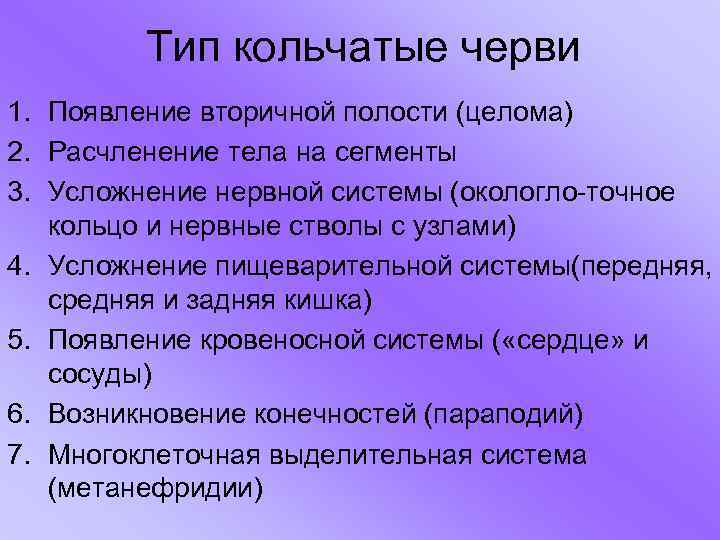 Тип кольчатые черви

1. Появление вторичной полости (целома)
2. Расчленение тела на сегменты
3. Усложнение нервной системы (окологло-точное кольцо и нервные стволы с узлами)
4. Усложнение пищеварительной системы(передняя, средняя и задняя кишка)
5. Появление кровеносной системы («сердце» и сосуды)
6. Возникновение конечностей (параподий)
7. Многоклеточная выделительная система (метанефридии)